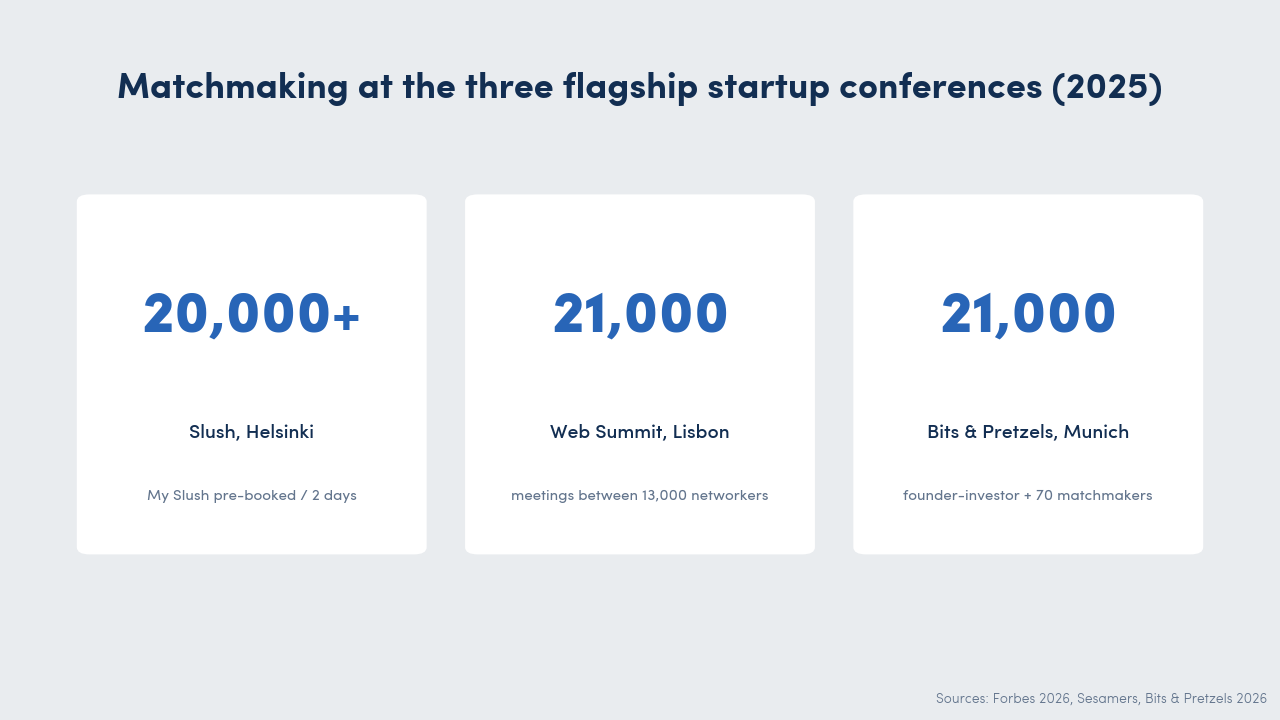 Matchmaking at the three flagship startup conferences (2025)

20,000+

Slush, Helsinki

My Slush pre-booked / 2 days

21,000

Web Summit, Lisbon

meetings between 13,000 networkers

21,000

Bits & Pretzels, Munich

founder-investor + 70 matchmakers

Sources: Forbes 2026, Sesamers, Bits & Pretzels 2026